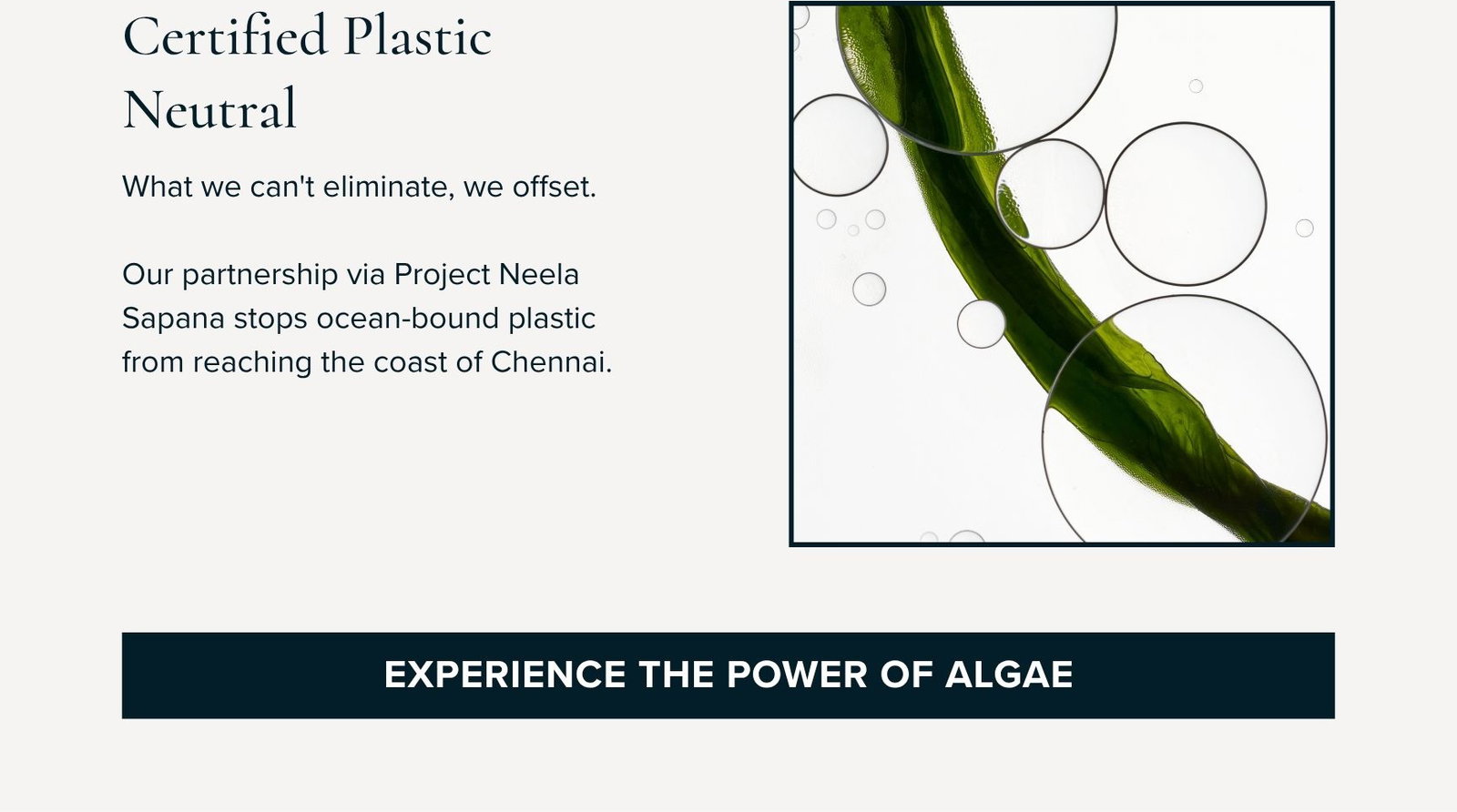 Certified Plastic Neutral

What we can't eliminate, we offset.

Our partnership via Project Neela Sapana stops ocean-bound plastic from reaching the coast of Chennai.

EXPERIENCE THE POWER OF ALGAE